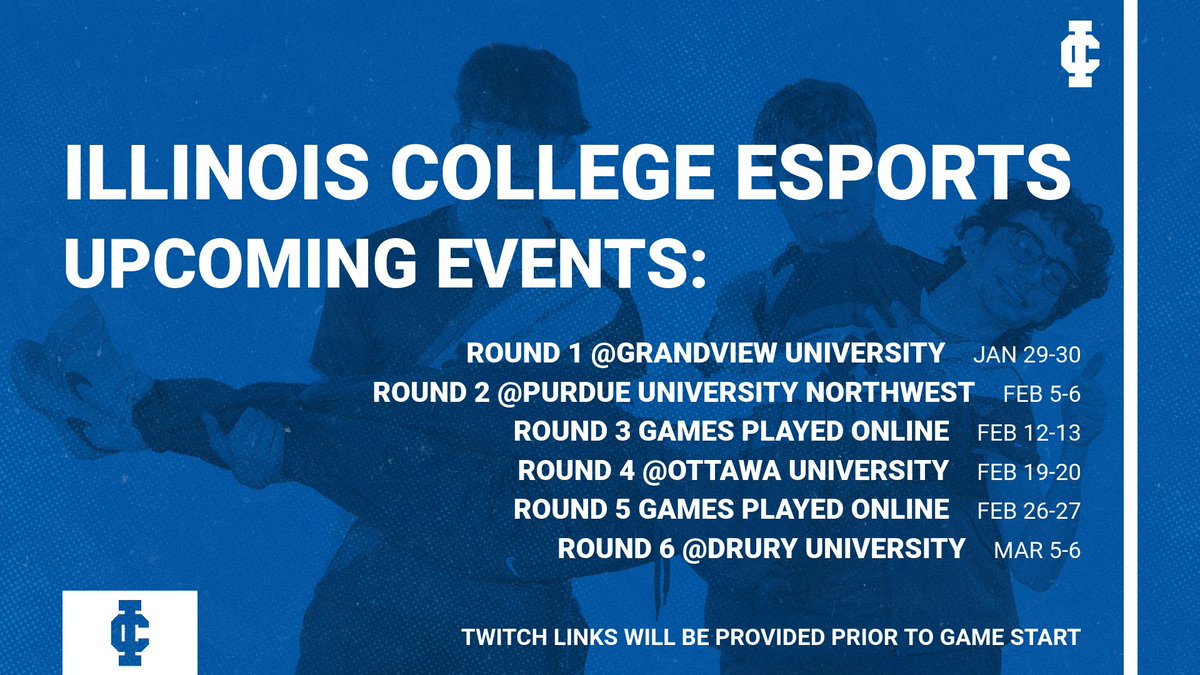 IC

ILLINOIS COLLEGE ESPORTS UPCOMING EVENTS:

ROUND 1 @GRANDVIEW UNIVERSITY JAN 29-30
ROUND 2 @PURDUE UNIVERSITY NORTHWEST FEB 5-6
ROUND 3 GAMES PLAYED ONLINE FEB 12-13
ROUND 4 @OTTAWA UNIVERSITY FEB 19-20
ROUND 5 GAMES PLAYED ONLINE FEB 26-27
ROUND 6 @DRURY UNIVERSITY MAR 5-6

IC

TWITCH LINKS WILL BE PROVIDED PRIOR TO GAME START